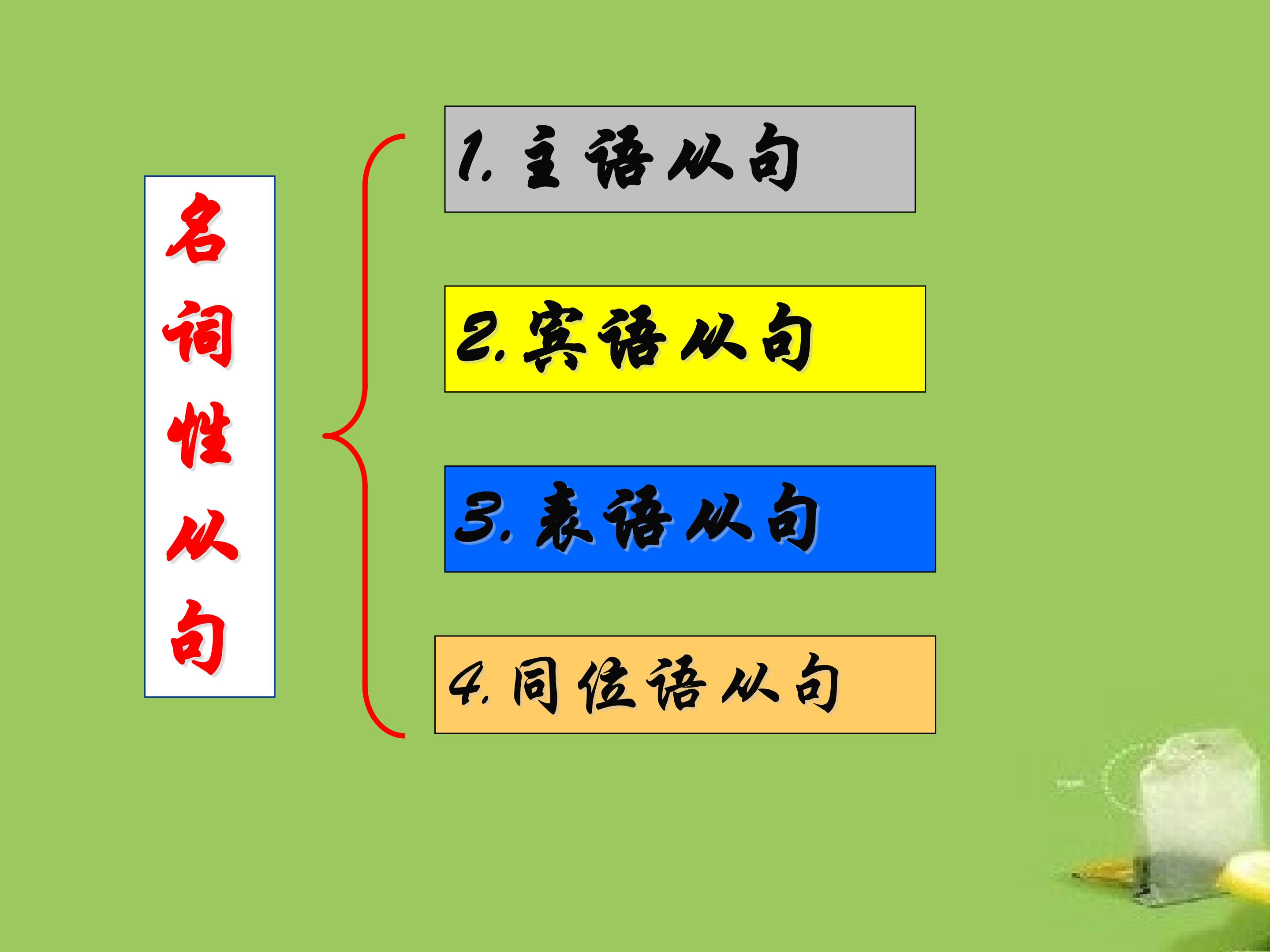 名词性从句

1. 主语从句

2. 宾语从句

3. 表语从句

4. 同位语从句